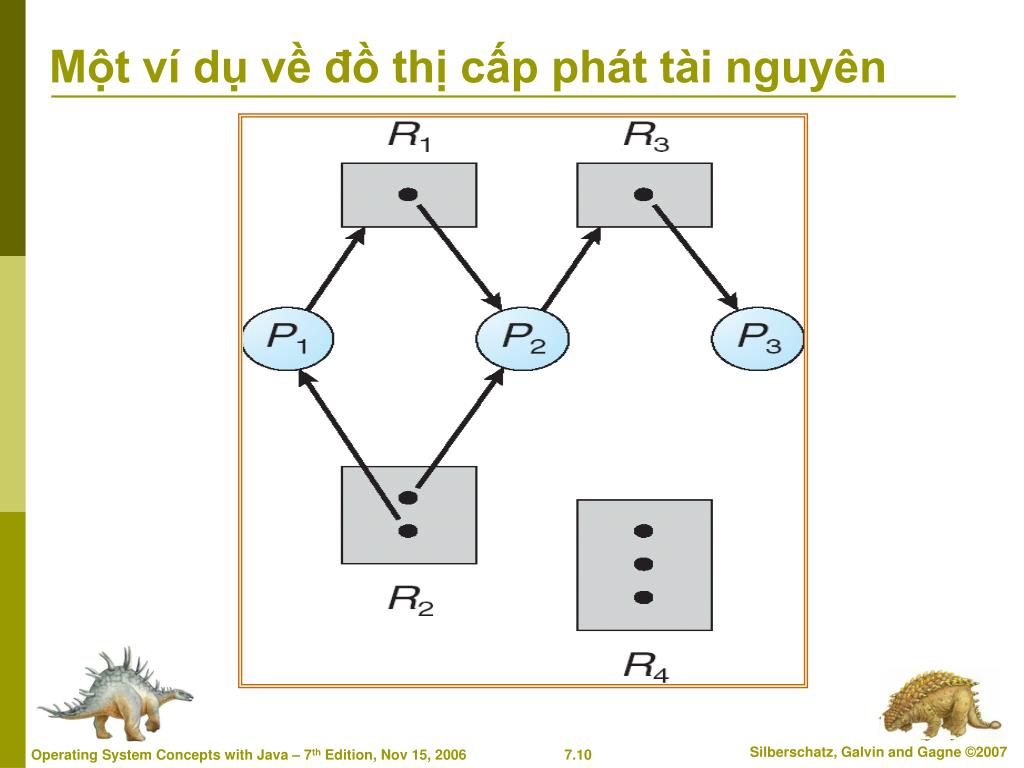 Một ví dụ về đồ thị cấp phát tài nguyên

$R_1$

$R_3$

$P_1$

$P_2$

$P_3$

$R_2$

$R_4$

Operating System Concepts with Java – 7th Edition, Nov 15, 2006

7.10

Silberschatz, Galvin and Gagne ©2007